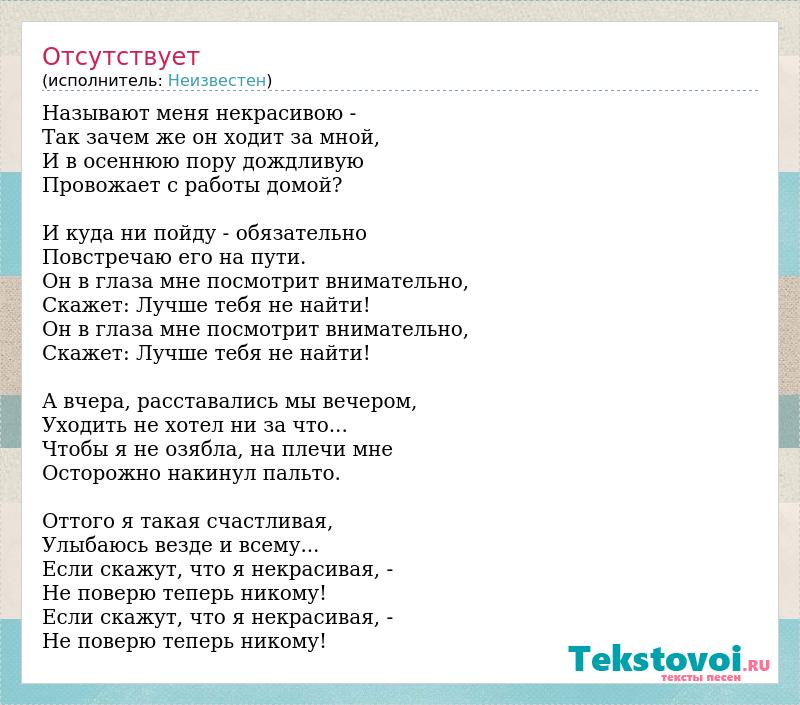 Отсутствует
(исполнитель: Неизвестен)

Называют меня некрасивою -
Так зачем же он ходит за мной,
И в осеннюю пору дождливую
Провожает с работы домой?

И куда ни пойду - обязательно
Повстречаю его на пути.
Он в глаза мне посмотрит внимательно,
Скажет: Лучше тебя не найти!
Он в глаза мне посмотрит внимательно,
Скажет: Лучше тебя не найти!

А вчера, расставались мы вечером,
Уходить не хотел ни за что...
Чтобы я не озябла, на плечи мне
Осторожно накинул пальто.

Оттого я такая счастливая,
Улыбаюсь везде и всему...
Если скажут, что я некрасивая, -
Не поверю теперь никому!
Если скажут, что я некрасивая, -
Не поверю теперь никому!

Tekstovoi.RU
тексты песен